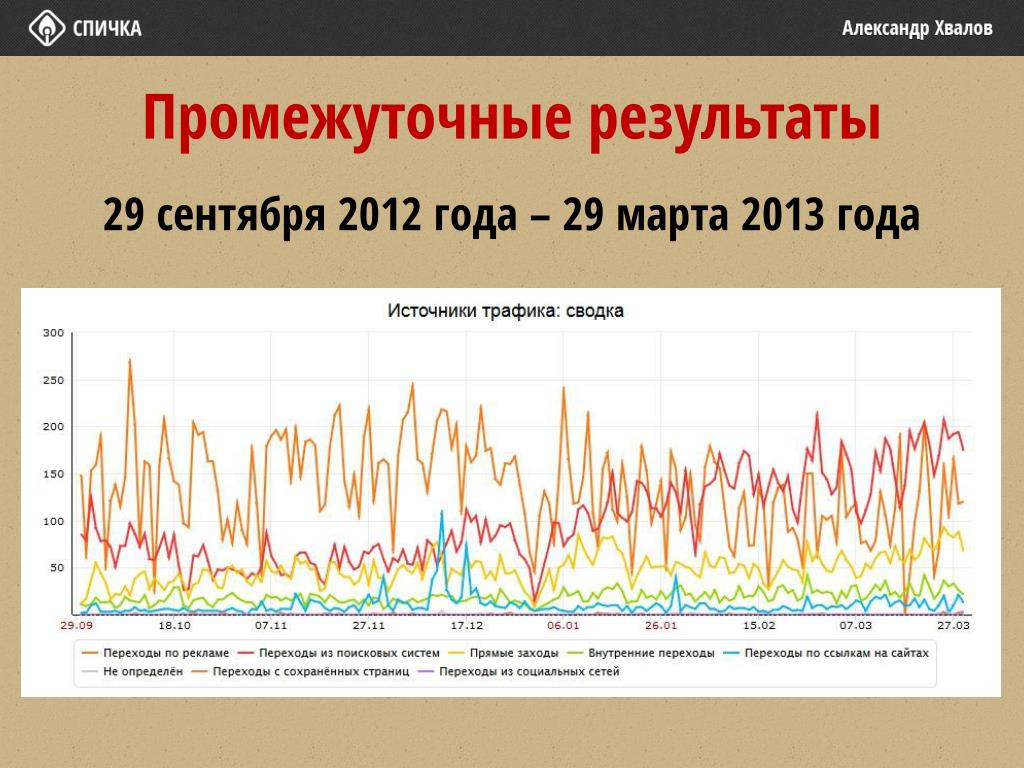 СПИЧКА

Александр Хвалов

Промежуточные результаты

29 сентября 2012 года – 29 марта 2013 года

Источники трафика: сводка

300
250
200
150
100
50

29.09 18.10 07.11 27.11 17.12 06.01 26.01 15.02 07.03 27.03

Переходы по рекламе
Переходы из поисковых систем
Прямые заходы
Внутренние переходы
Переходы по ссылкам на сайтах
Не определён
Переходы с сохранённых страниц
Переходы из социальных сетей